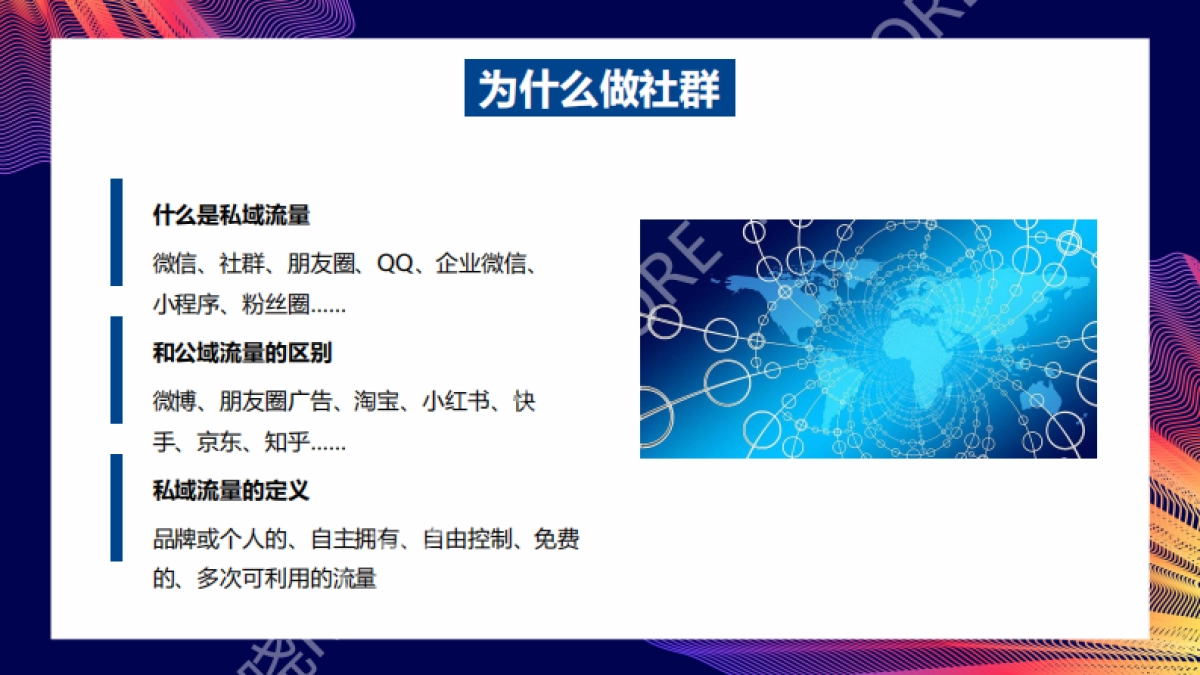 为什么做社群

什么是私域流量

微信、社群、朋友圈、QQ、企业微信、小程序、粉丝圈……

和公域流量的区别

微博、朋友圈广告、淘宝、小红书、快手、京东、知乎……

私域流量的定义

品牌或个人的、自主拥有、自由控制、免费的、多次可利用的流量